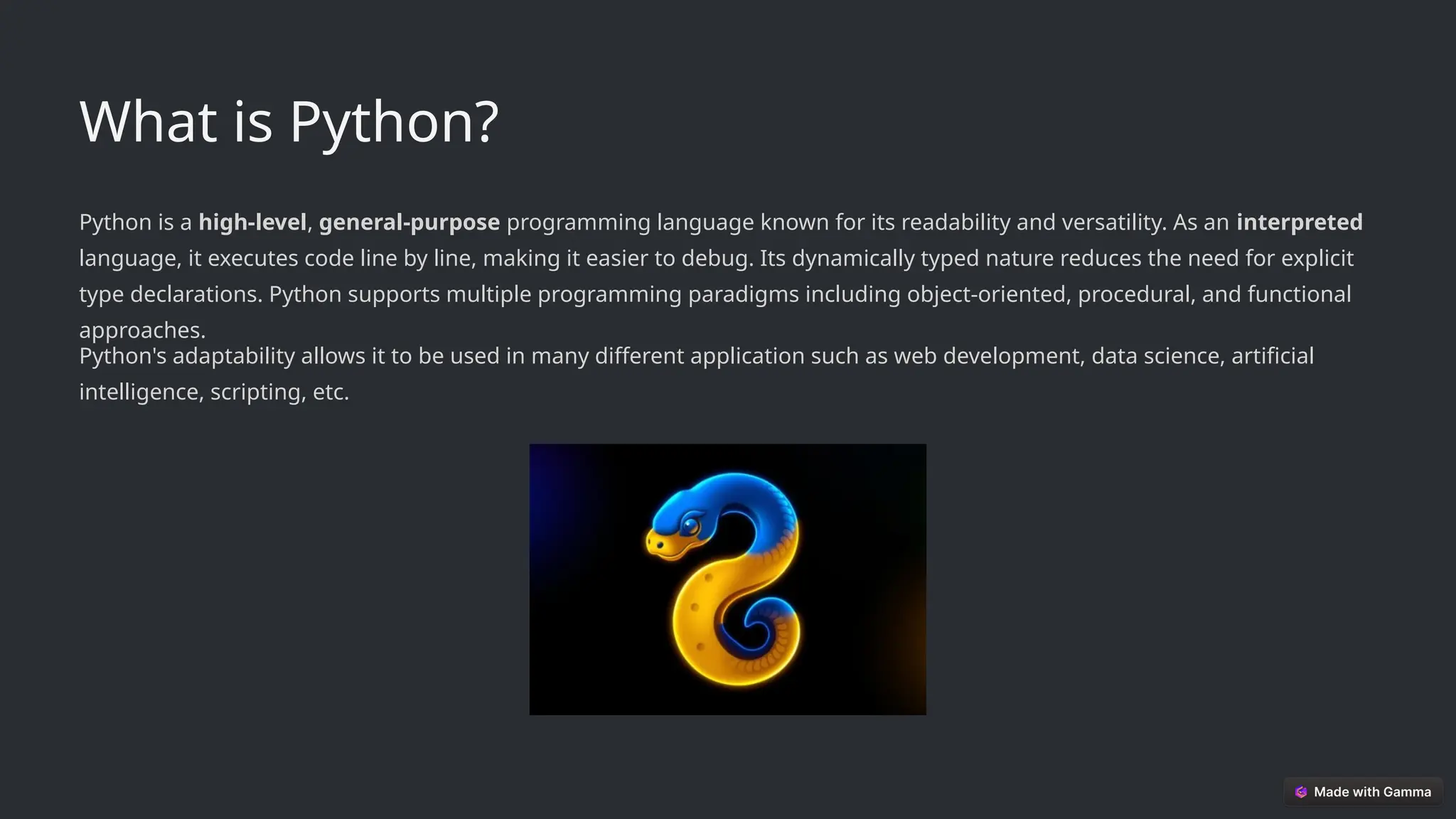 What is Python?

Python is a high-level, general-purpose programming language known for its readability and versatility. As an interpreted language, it executes code line by line, making it easier to debug. Its dynamically typed nature reduces the need for explicit type declarations. Python supports multiple programming paradigms including object-oriented, procedural, and functional approaches.
Python's adaptability allows it to be used in many different application such as web development, data science, artificial intelligence, scripting, etc.

Made with Gamma